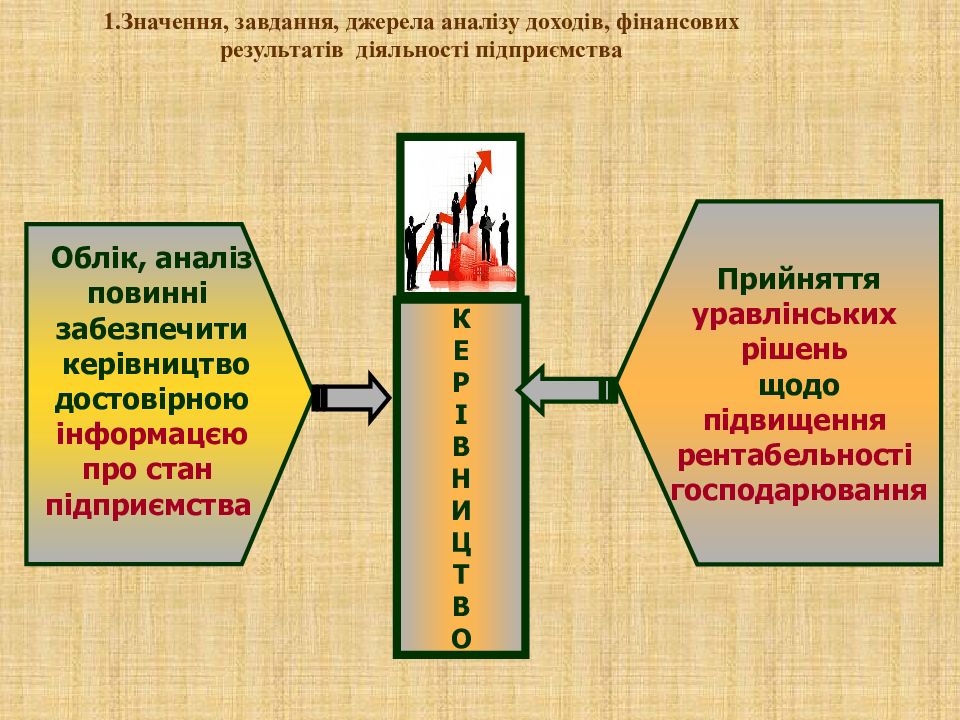 1.Значення, завдання, джерела аналізу доходів, фінансових результатів діяльності підприємства

Облік, аналіз повинні забезпечити керівництво достовірною інформацєю про стан підприємства

К
Е
Р
І
В
Н
И
Ц
Т
В
О

Прийняття уравлінських рішень щодо підвищення рентабельності господарювання